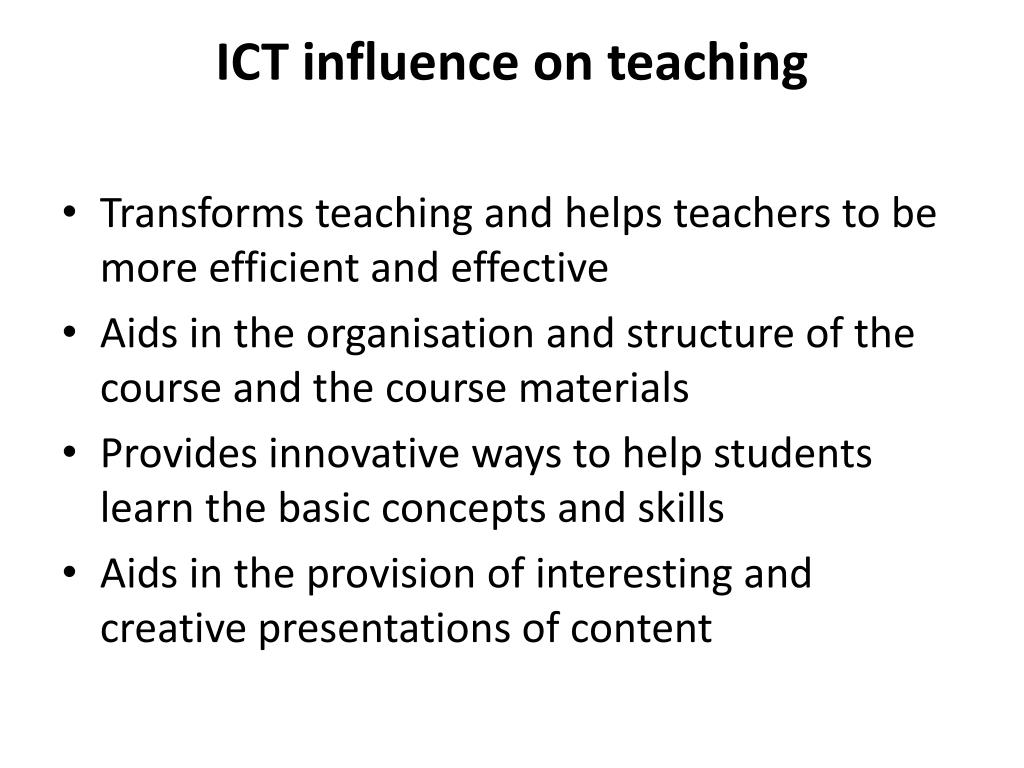 ICT influence on teaching

• Transforms teaching and helps teachers to be more efficient and effective
• Aids in the organisation and structure of the course and the course materials
• Provides innovative ways to help students learn the basic concepts and skills
• Aids in the provision of interesting and creative presentations of content